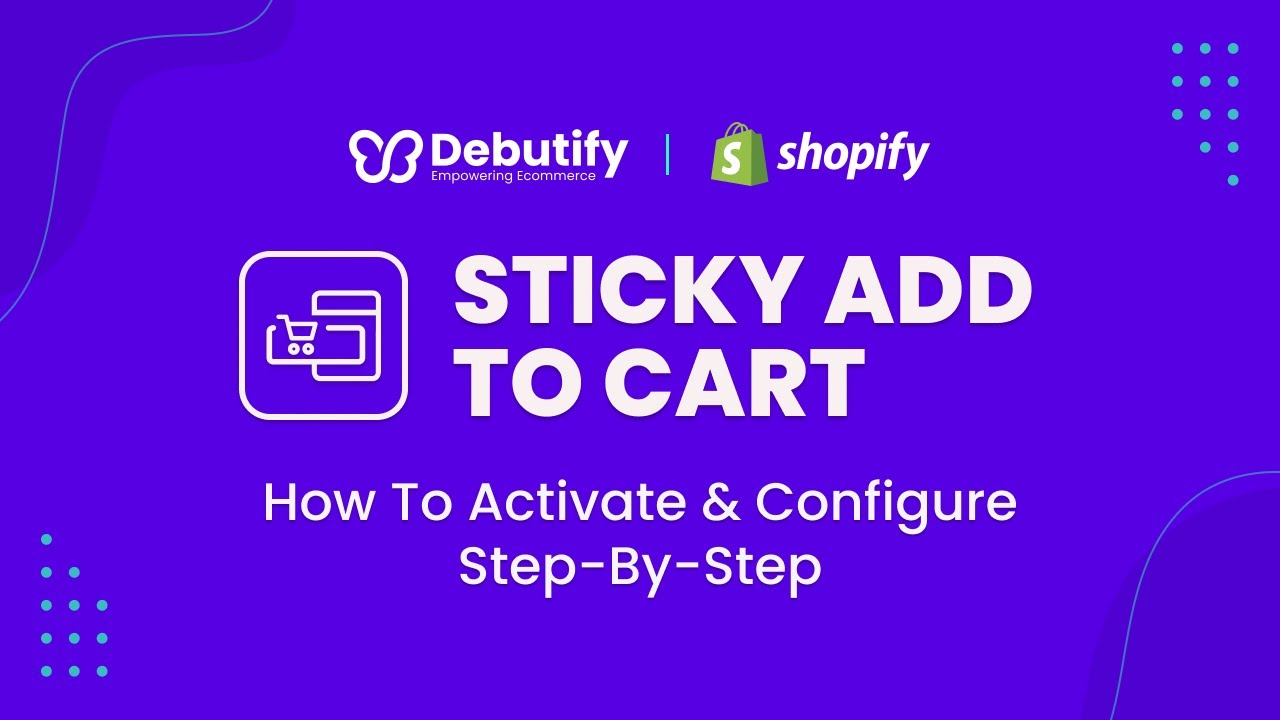 Debutify
Empowering Ecommerce

shopify

STICKY ADD TO CART

How To Activate & Configure Step-By-Step